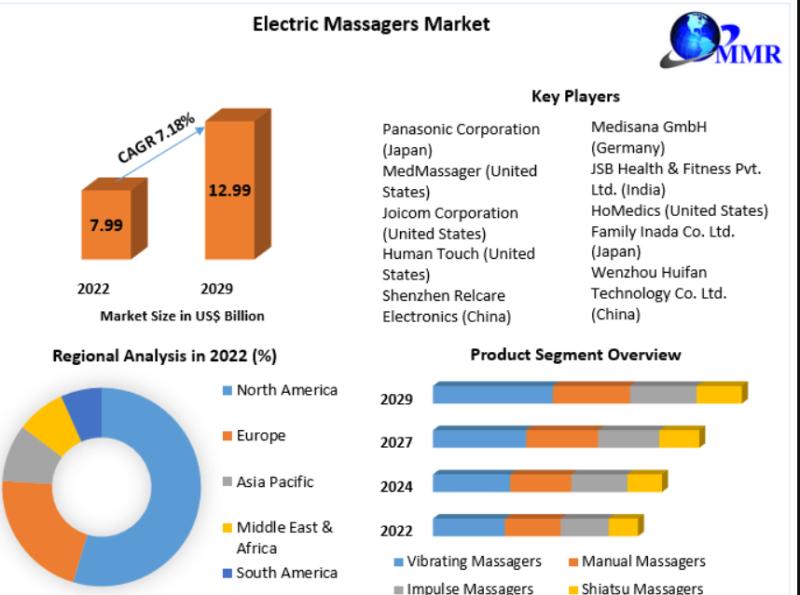 Electric Massagers Market

MMR

CAGR 7.18%

7.99

12.99

2022

2029

Market Size in US$ Billion

Key Players

Panasonic Corporation (Japan)
MedMassager (United States)
Joicom Corporation (United States)
Human Touch (United States)
Shenzhen Relcare Electronics (China)

Medisana GmbH (Germany)
JSB Health & Fitness Pvt. Ltd. (India)
HoMedics (United States)
Family Inada Co. Ltd. (Japan)
Wenzhou Huifan Technology Co. Ltd. (China)

Regional Analysis in 2022 (%)

North America
Europe
Asia Pacific
Middle East & Africa
South America

Product Segment Overview

2029
2027
2024
2022

Vibrating Massagers
Manual Massagers
Impulse Massagers
Shiatsu Massagers